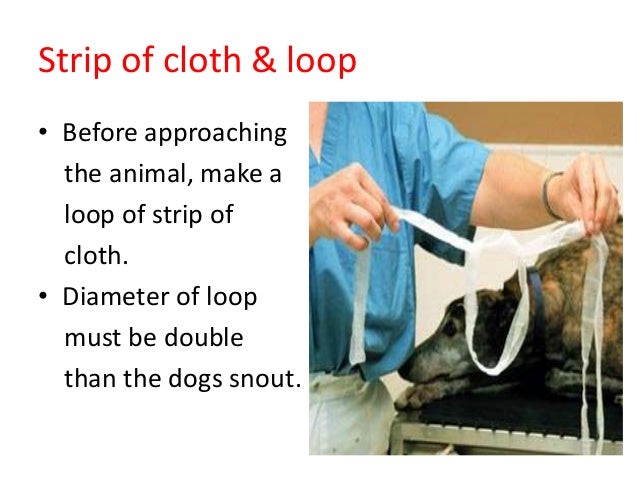 Strip of cloth & loop

• Before approaching the animal, make a loop of strip of cloth.
• Diameter of loop must be double than the dogs snout.